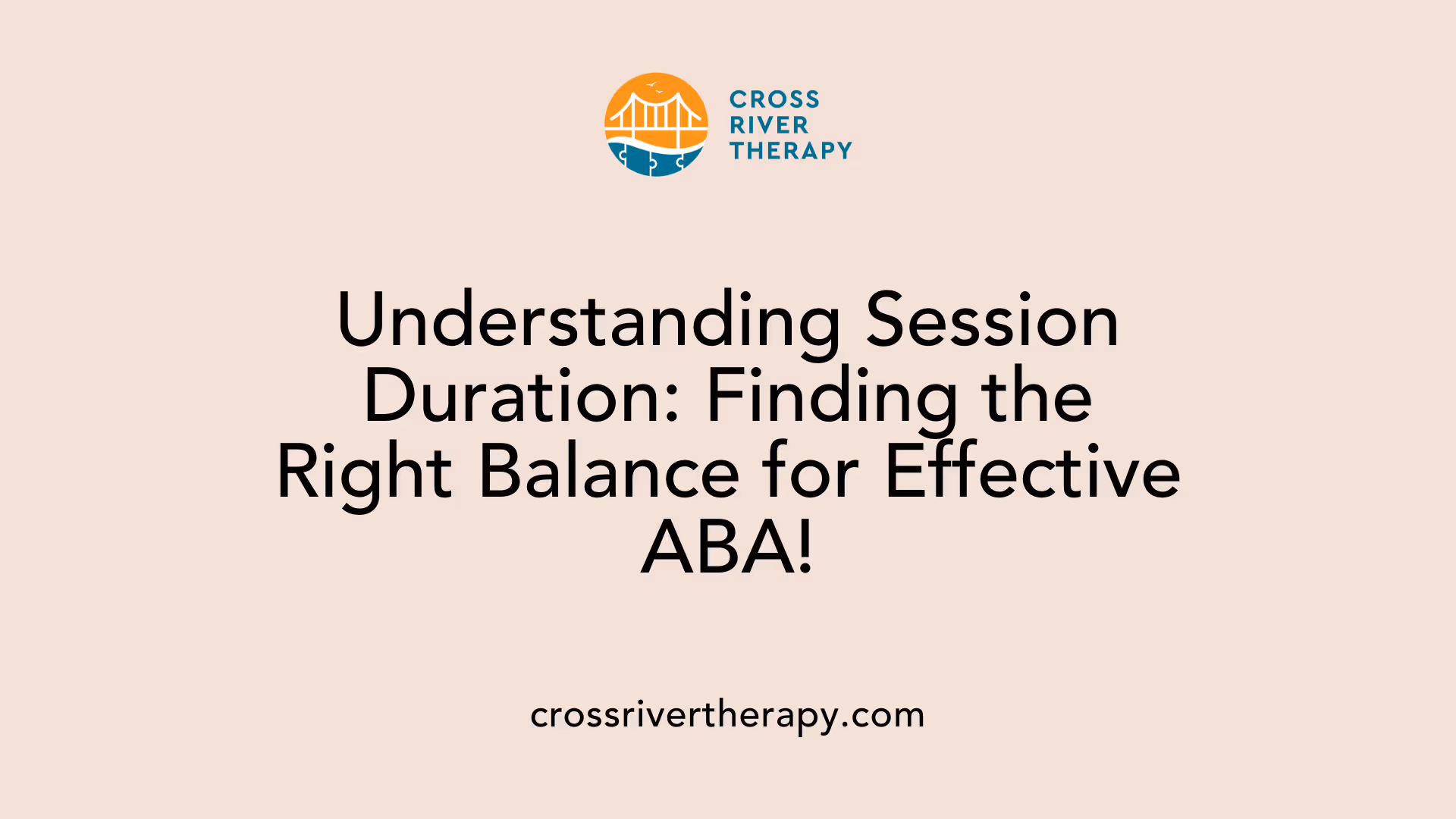 CROSS
RIVER
THERAPY

Understanding Session Duration: Finding the Right Balance for Effective ABA!

crossrivertherapy.com